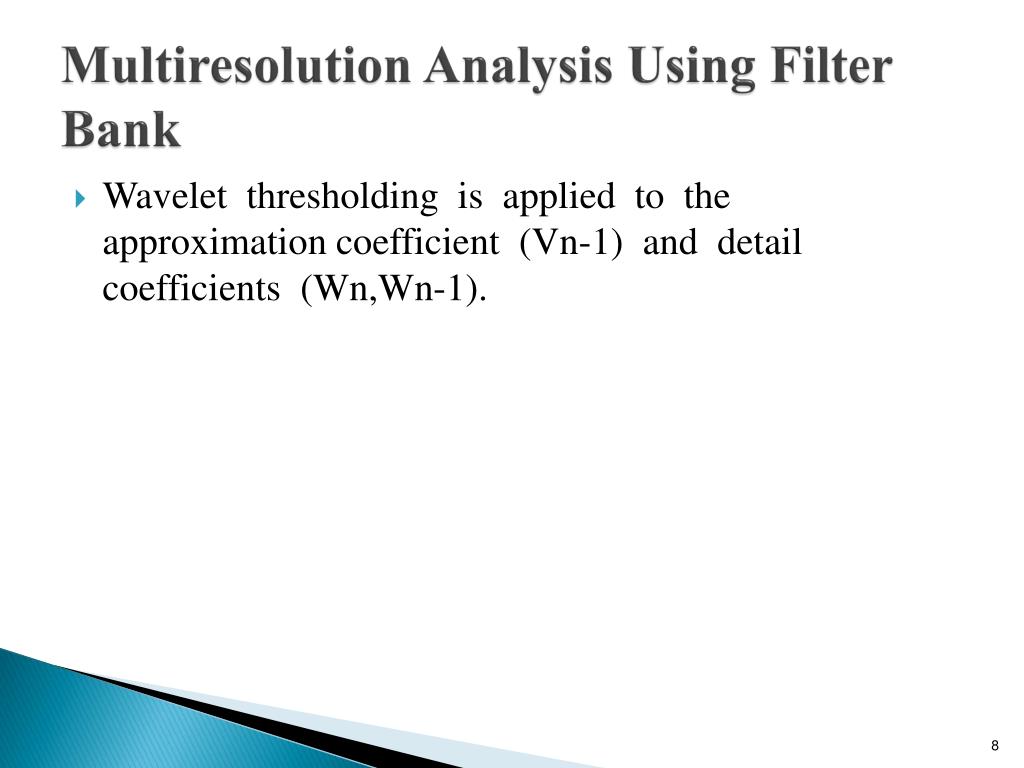 Multiresolution Analysis Using Filter Bank

Wavelet thresholding is applied to the approximation coefficient (Vn-1) and detail coefficients (Wn,Wn-1).

8